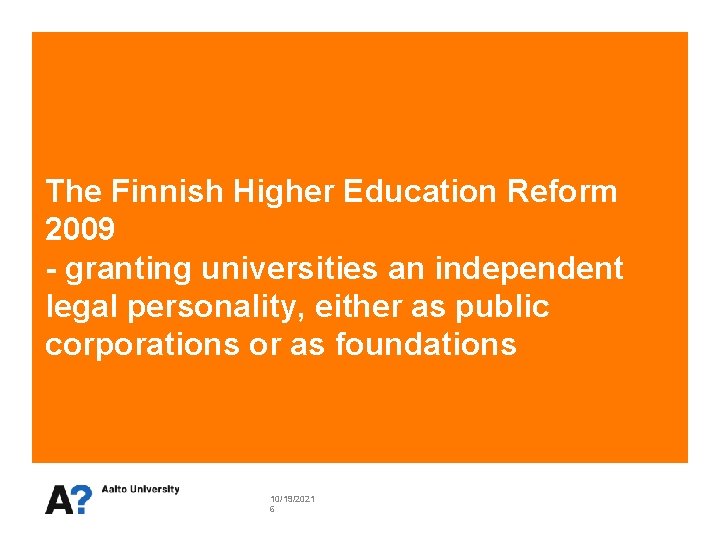 The Finnish Higher Education Reform 2009
- granting universities an independent legal personality, either as public corporations or as foundations

A? Aalto University

10/19/2021
6